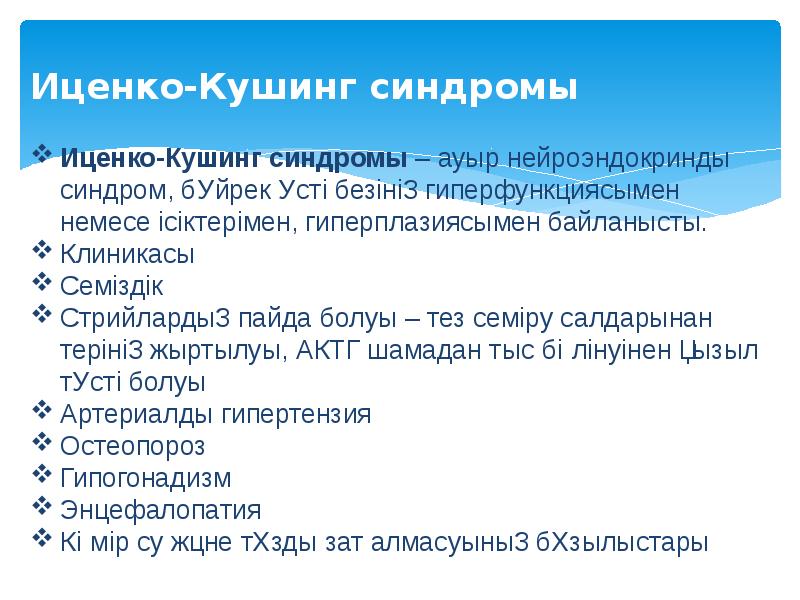 Иценко-Кушинг синдромы

Иценко-Кушинг синдромы – ауыр нейроэндокринды синдром, бУйрек Усті безініЗ гиперфункциясымен немесе ісіктерімен, гиперплазиясымен байланысты.

Клиникасы

Семіздік

СтрийлардыЗ пайда болуы – тез семіру салдарынан терініЗ жыртылуы, АКТГ шамадан тыс бі лінуінен Цызыл тУсті болуы

Артериалды гипертензия

Остеопороз

Гипогонадизм

Энцефалопатия

Кі мір су жцне тХзды зат алмасуыныЗ бХзылыстары